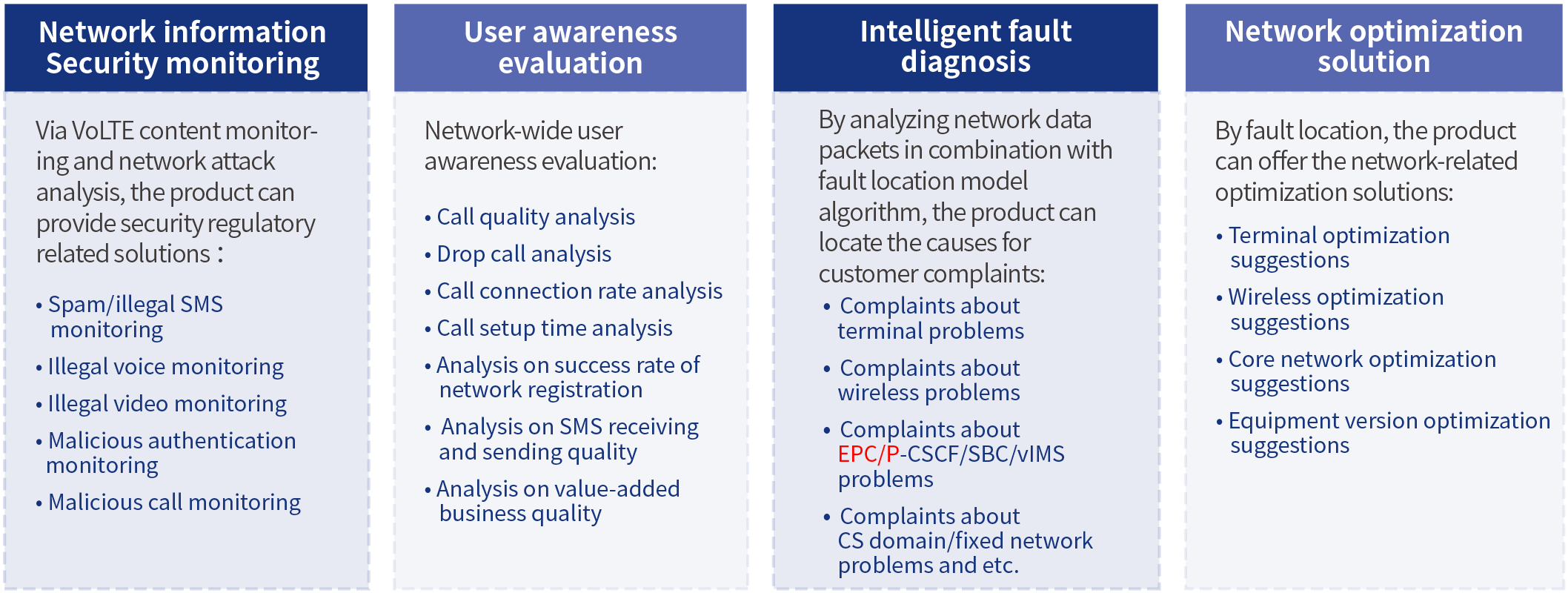 Network information Security monitoring

Via VoLTE content monitoring and network attack analysis, the product can provide security regulatory related solutions：

• Spam/illegal SMS monitoring
• Illegal voice monitoring
• Illegal video monitoring
• Malicious authentication monitoring
• Malicious call monitoring

User awareness evaluation

Network-wide user awareness evaluation:

• Call quality analysis
• Drop call analysis
• Call connection rate analysis
• Call setup time analysis
• Analysis on success rate of network registration
• Analysis on SMS receiving and sending quality
• Analysis on value-added business quality

Intelligent fault diagnosis

By analyzing network data packets in combination with fault location model algorithm, the product can locate the causes for customer complaints:

• Complaints about terminal problems
• Complaints about wireless problems
• Complaints about EPC/P-CSCF/SBC/vIMS problems
• Complaints about CS domain/fixed network problems and etc.

Network optimization solution

By fault location, the product can offer the network-related optimization solutions:

• Terminal optimization suggestions
• Wireless optimization suggestions
• Core network optimization suggestions
• Equipment version optimization suggestions